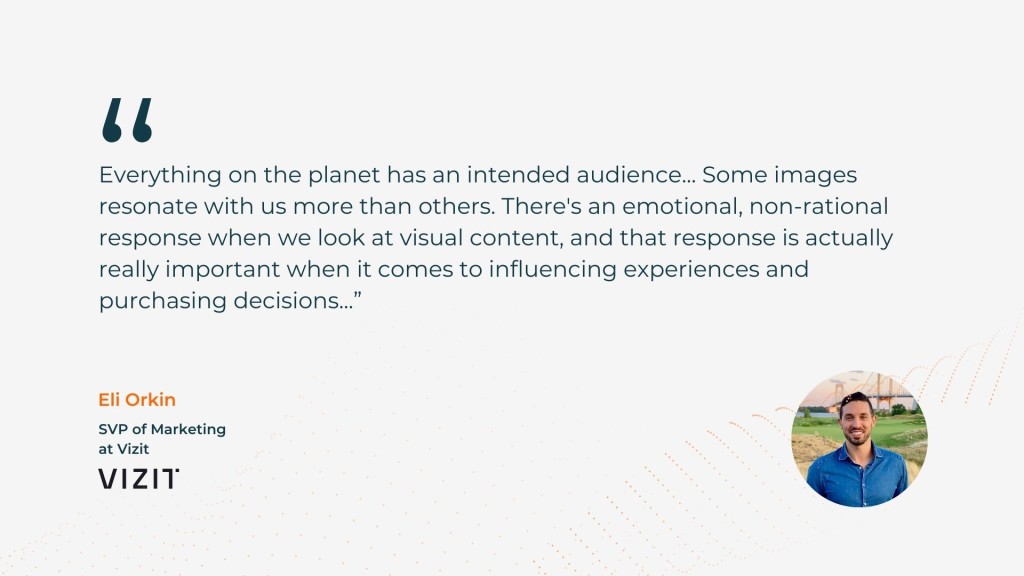 “

Everything on the planet has an intended audience... Some images resonate with us more than others. There's an emotional, non-rational response when we look at visual content, and that response is actually really important when it comes to influencing experiences and purchasing decisions...”

Eli Orkin

SVP of Marketing at Vizit

VIZIT